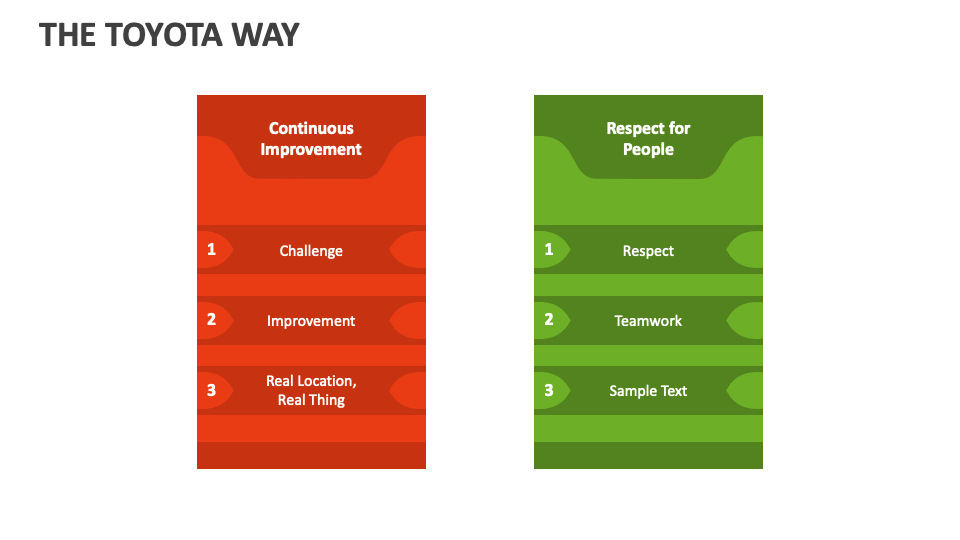 THE TOYOTA WAY

Continuous Improvement

1 Challenge

2 Improvement

3 Real Location, Real Thing

Respect for People

1 Respect

2 Teamwork

3 Sample Text